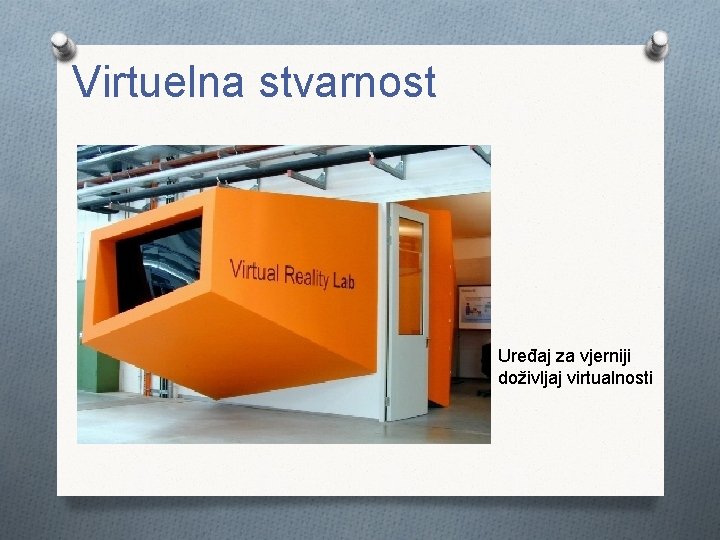 Virtuelna stvarnost

Virtual Reality Lab

Uređaj za vjerniji doživljaj virtualnosti